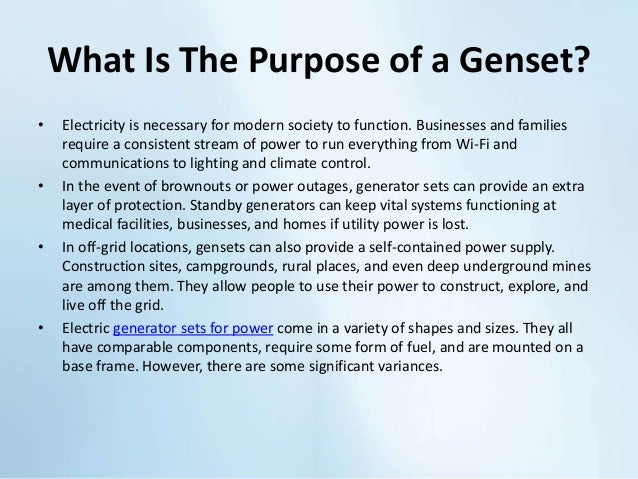 What Is The Purpose of a Genset?

• Electricity is necessary for modern society to function. Businesses and families require a consistent stream of power to run everything from Wi-Fi and communications to lighting and climate control.

• In the event of brownouts or power outages, generator sets can provide an extra layer of protection. Standby generators can keep vital systems functioning at medical facilities, businesses, and homes if utility power is lost.

• In off-grid locations, gensets can also provide a self-contained power supply. Construction sites, campgrounds, rural places, and even deep underground mines are among them. They allow people to use their power to construct, explore, and live off the grid.

• Electric generator sets for power come in a variety of shapes and sizes. They all have comparable components, require some form of fuel, and are mounted on a base frame. However, there are some significant variances.